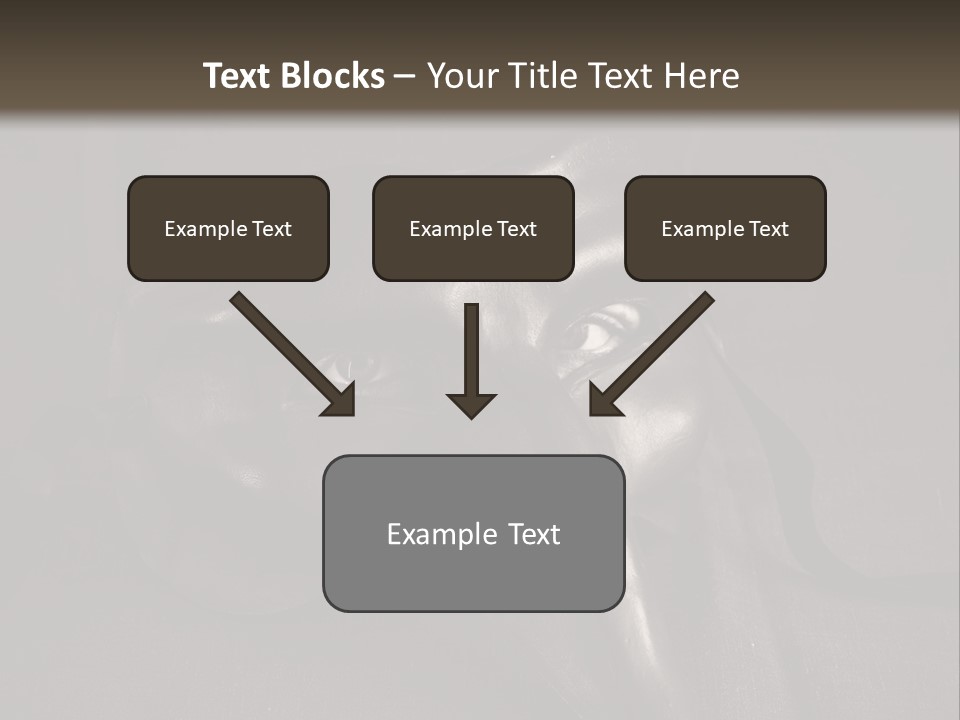 Text Blocks – Your Title Text Here

Example Text

Example Text

Example Text

Example Text